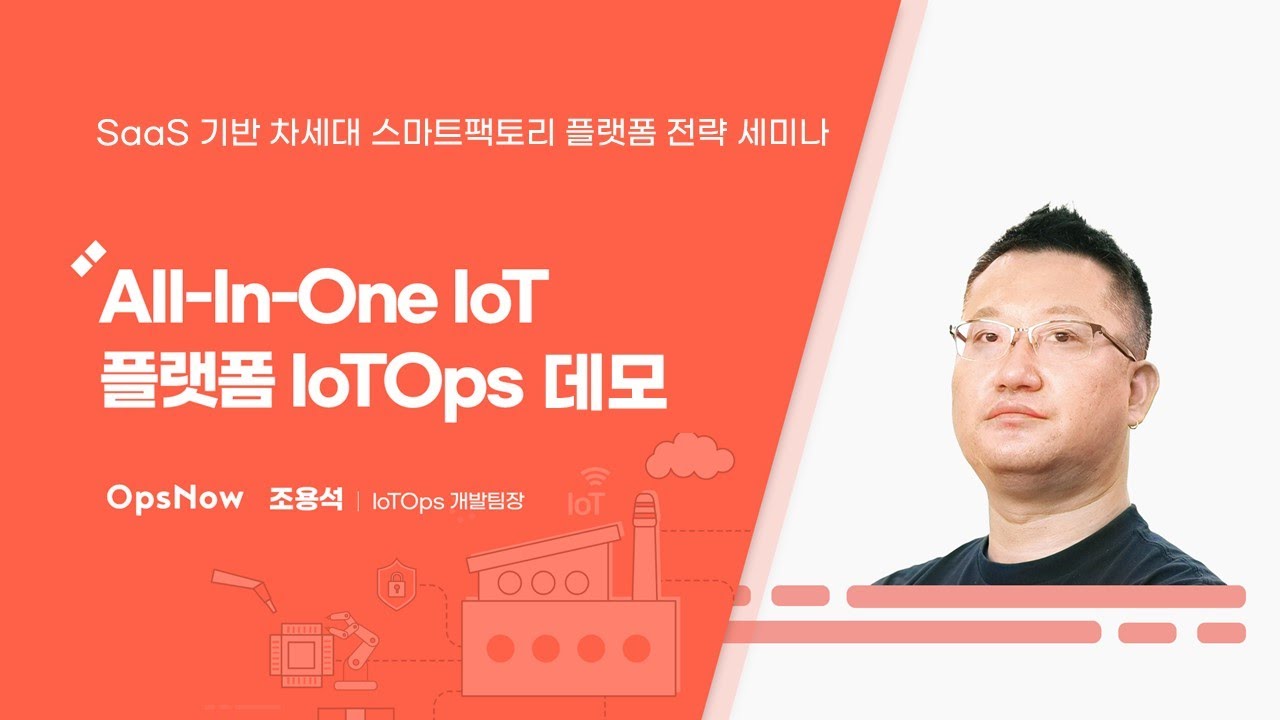 SaaS 기반 차세대 스마트팩토리 플랫폼 전략 세미나

All-In-One IoT
플랫폼 IoTOps 데모

OpsNow 조용석 | IoTOps 개발팀장

IoT